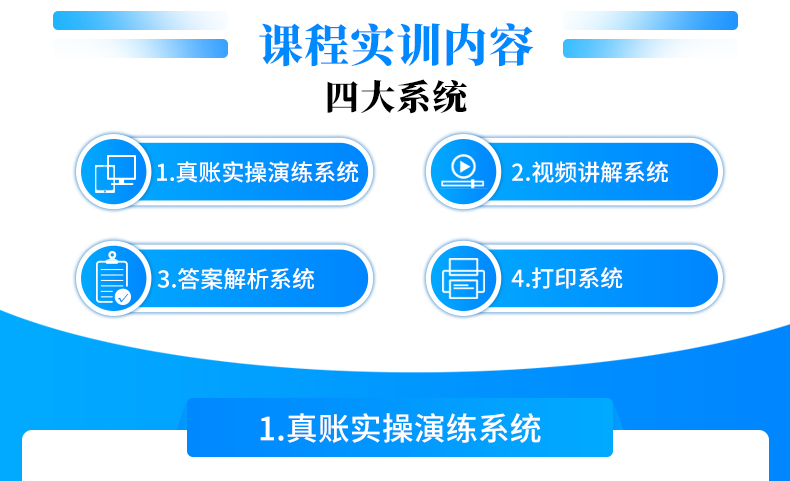 课程实训内容
四大系统

1.真账实操演练系统

2.视频讲解系统

3.答案解析系统

4.打印系统

1.真账实操演练系统